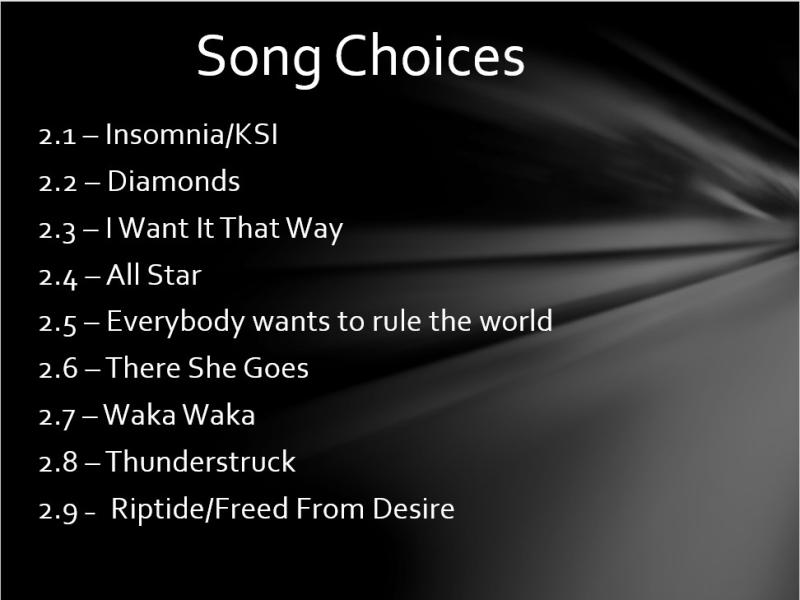 Song Choices

2.1 – Insomnia/KSI
2.2 – Diamonds
2.3 – I Want It That Way
2.4 – All Star
2.5 – Everybody wants to rule the world
2.6 – There She Goes
2.7 – Waka Waka
2.8 – Thunderstruck
2.9 - Riptide/Freed From Desire